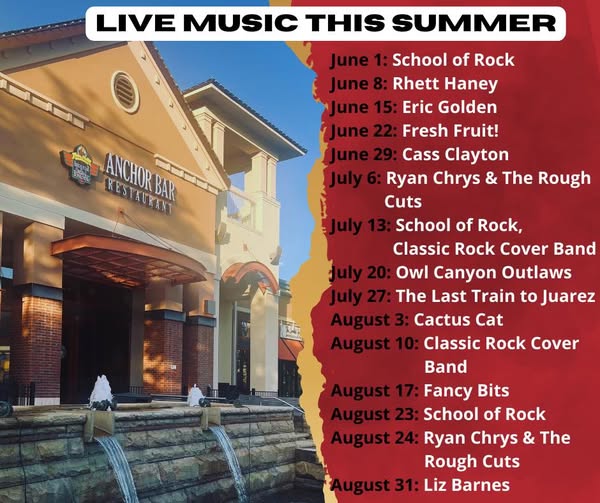 LIVE MUSIC THIS SUMMER

ANCHOR BAR RESTAURANT

June 1: School of Rock
June 8: Rhett Haney
June 15: Eric Golden
June 22: Fresh Fruit!
June 29: Cass Clayton
July 6: Ryan Chrys & The Rough Cuts
July 13: School of Rock, Classic Rock Cover Band
July 20: Owl Canyon Outlaws
July 27: The Last Train to Juarez
August 3: Cactus Cat
August 10: Classic Rock Cover Band
August 17: Fancy Bits
August 23: School of Rock
August 24: Ryan Chrys & The Rough Cuts
August 31: Liz Barnes